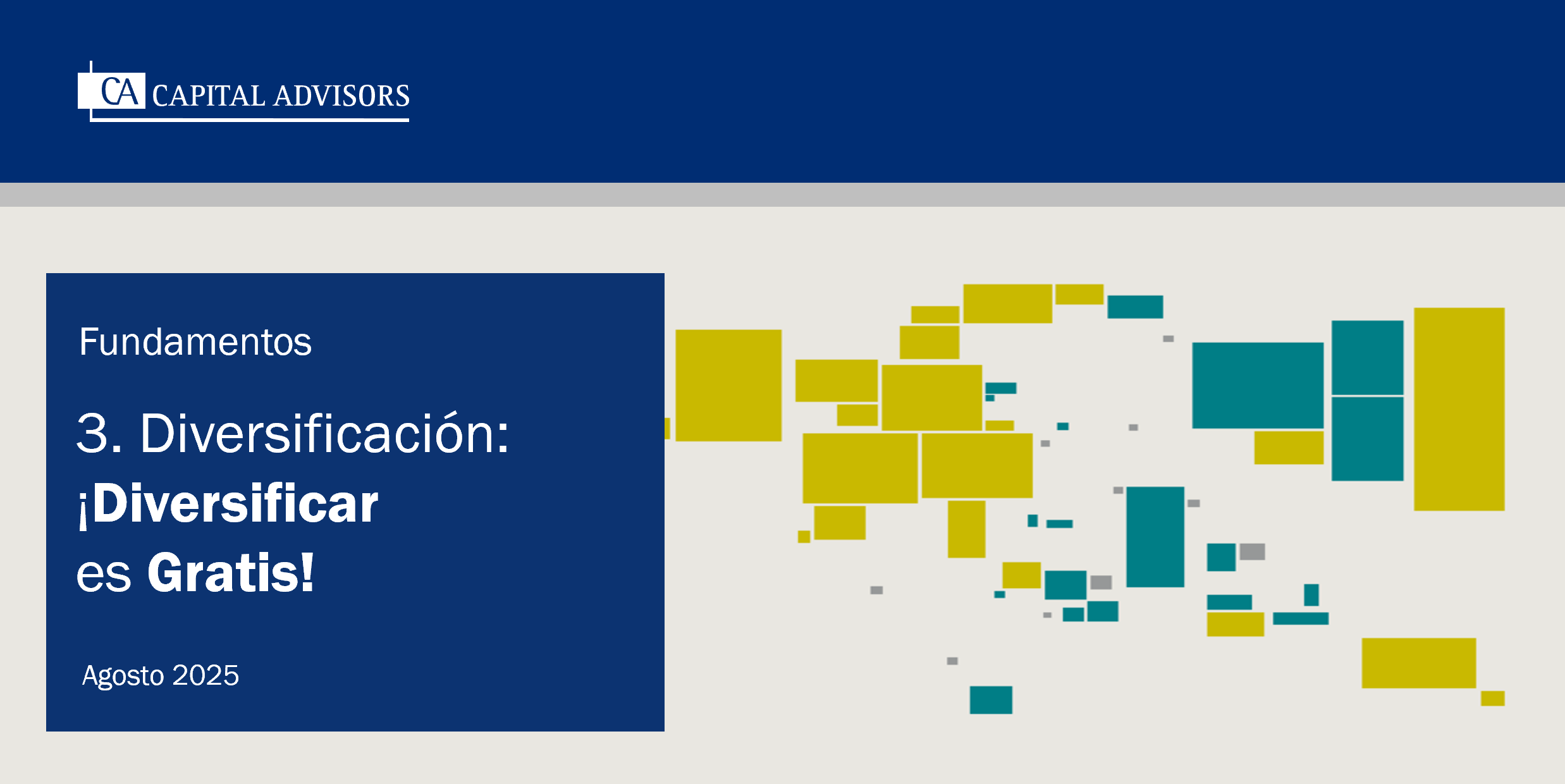 CA CAPITAL ADVISORS

Fundamentos

3. Diversificación: ¡Diversificar es Gratis!

Agosto 2025